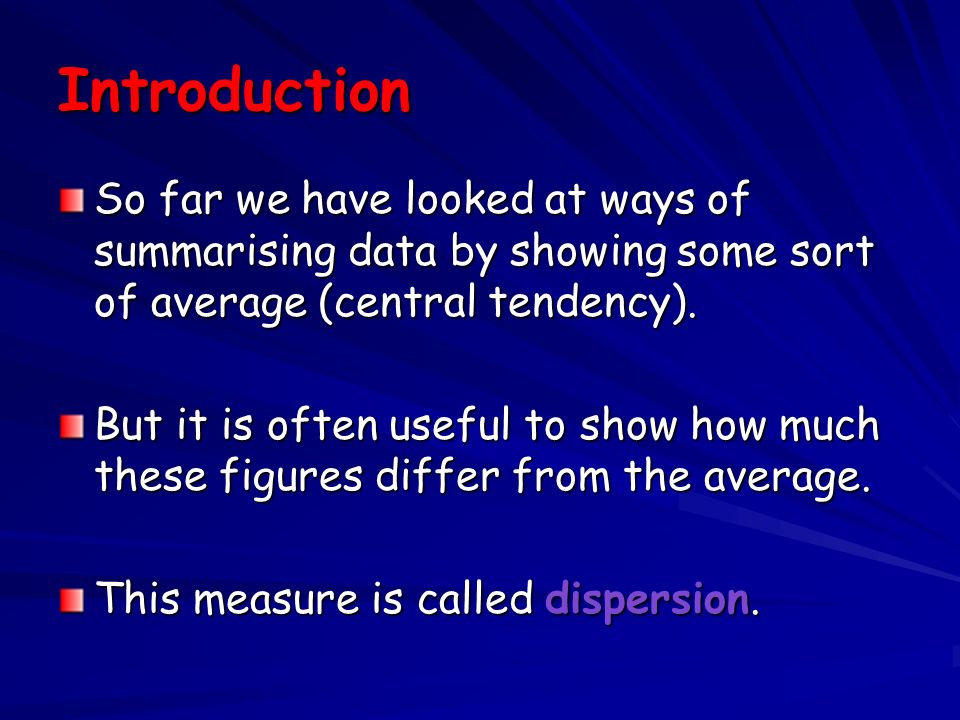 Introduction

So far we have looked at ways of summarising data by showing some sort of average (central tendency).

But it is often useful to show how much these figures differ from the average.

This measure is called dispersion.